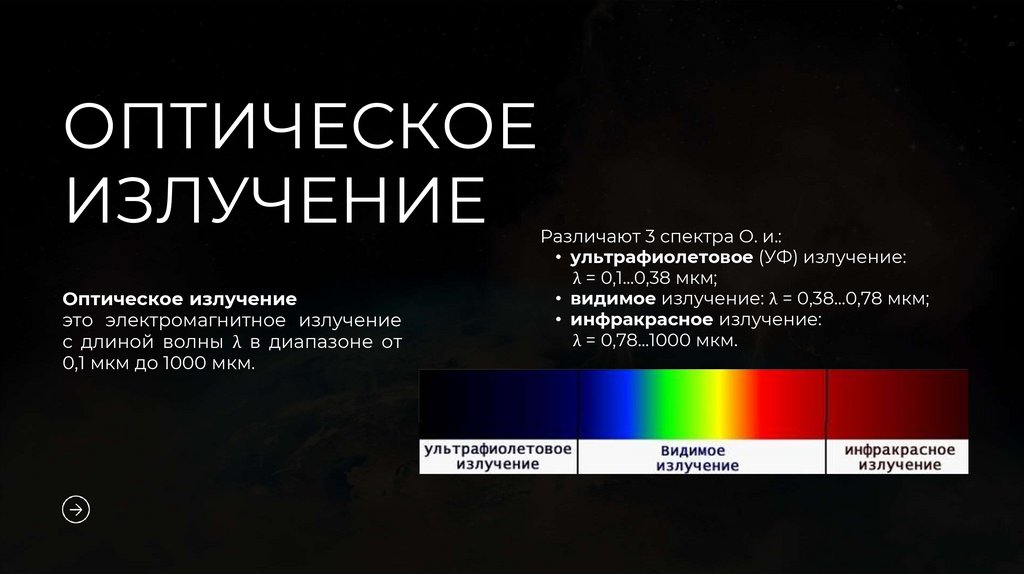 ОПТИЧЕСКОЕ ИЗЛУЧЕНИЕ

Оптическое излучение это электромагнитное излучение с длиной волны λ в диапазоне от 0,1 мкм до 1000 мкм.

Различают 3 спектра О. и.:
• ультрафиолетовое (УФ) излучение: λ = 0,1...0,38 мкм;
• видимое излучение: λ = 0,38...0,78 мкм;
• инфракрасное излучение: λ = 0,78...1000 мкм.

ультрафиолетовое излучение

видимое излучение

инфракрасное излучение